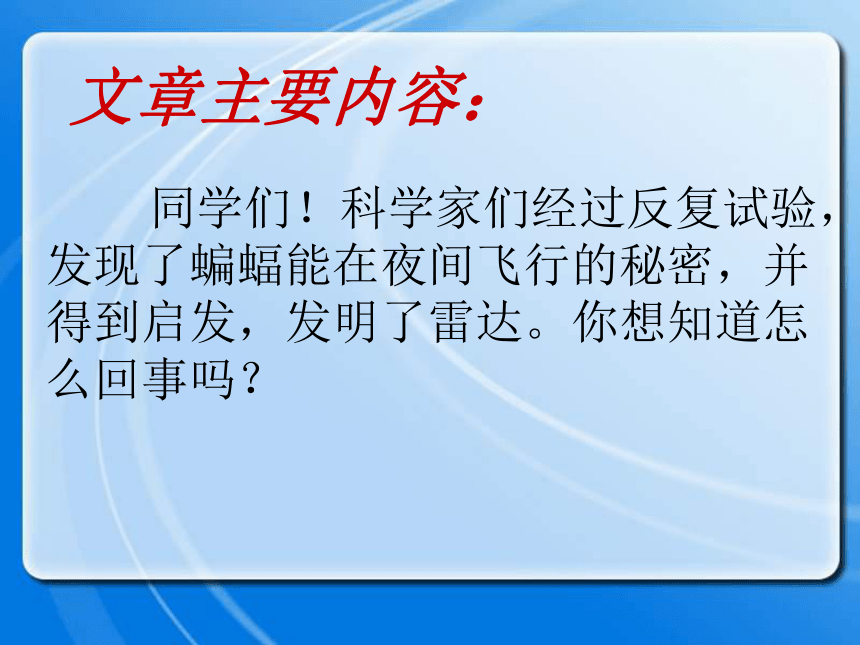 文章主要内容：

同学们！科学家们经过反复试验，发现了蝙蝠能在夜间飞行的秘密，并得到启发，发明了雷达。你想知道怎么回事吗？